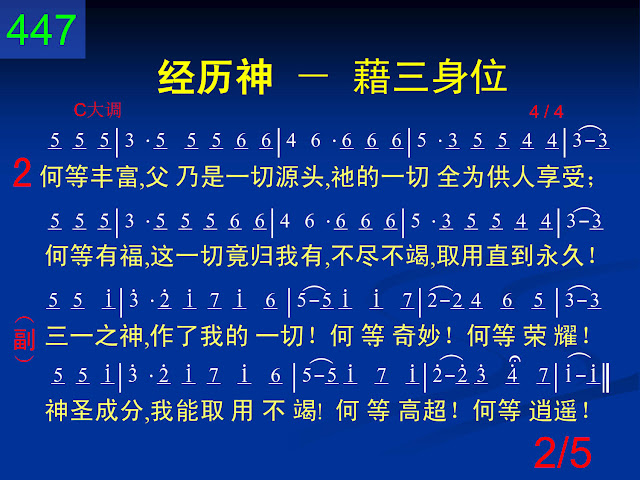 447

经历神 — 藉三身位

C大调

4 / 4

5 5 5 | 3 · 5 5 5 6 6 | 4 6 · 6 6 6 | 5 · 3 5 5 4 4 | 3 – 3

2 何等丰富,父 乃是一切源头,祂的一切 全为供人享受;

5 5 5 | 3 · 5 5 5 6 6 | 4 6 · 6 6 6 | 5 · 3 5 5 4 4 | 3 – 3

何等有福,这一切竟归我有,不尽不竭,取用直到永久!

5 5 i | 3 · 2 i 7 i 6 | 5 – 5 i i 7 | 2 – 2 4 6 5 | 3 – 3

(副) 三一之神,作了我的 一切! 何 等 奇妙! 何等 荣 耀!

5 5 i | 3 · 2 i 7 i 6 | 5 – 5 i 7 i | 2 – 2 3 4 7 | i – i ‖

神圣成分,我能取 用 不 竭! 何 等 高超! 何等 逍遥!

2/5